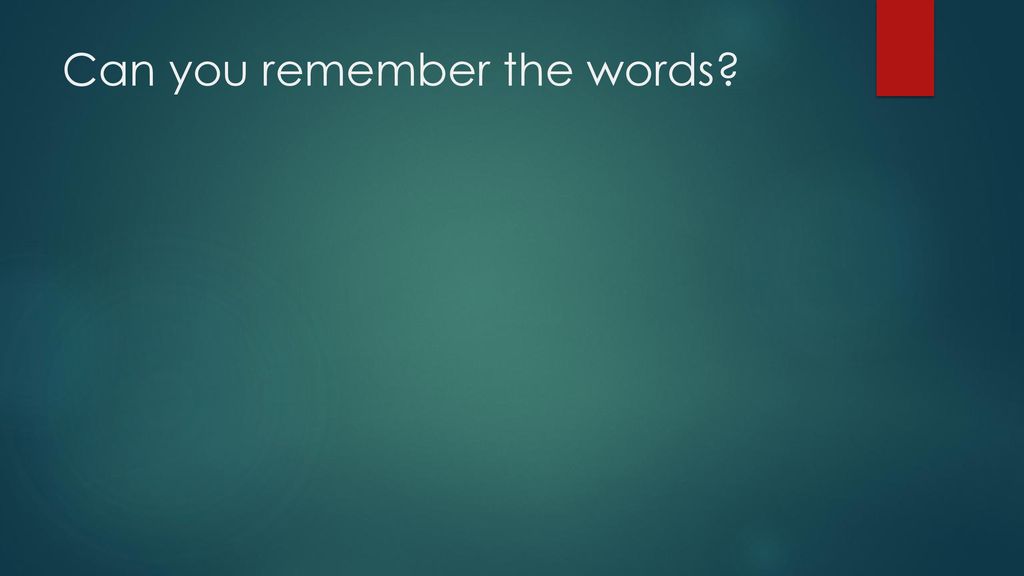 Can you remember the words?